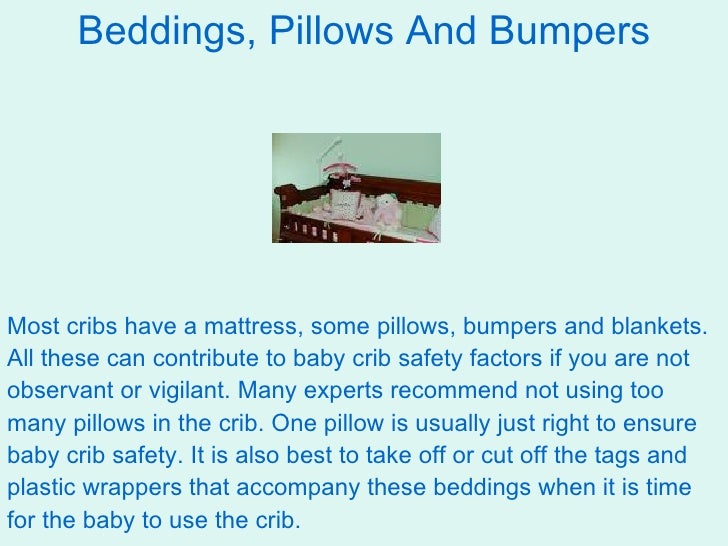 Beddings, Pillows And Bumpers

Most cribs have a mattress, some pillows, bumpers and blankets. All these can contribute to baby crib safety factors if you are not observant or vigilant. Many experts recommend not using too many pillows in the crib. One pillow is usually just right to ensure baby crib safety. It is also best to take off or cut off the tags and plastic wrappers that accompany these beddings when it is time for the baby to use the crib.